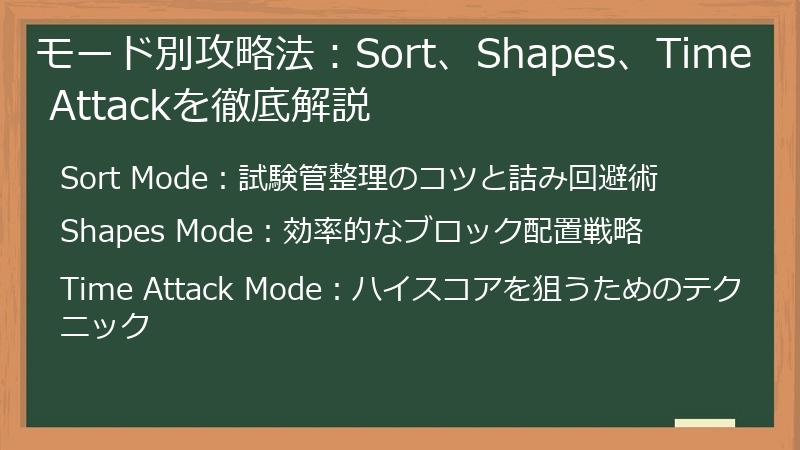 モード別攻略法：Sort、Shapes、Time Attackを徹底解説

Sort Mode：試験管整理のコツと詰み回避術

Shapes Mode：効率的なブロック配置戦略

Time Attack Mode：ハイスコアを狙うためのテクニック